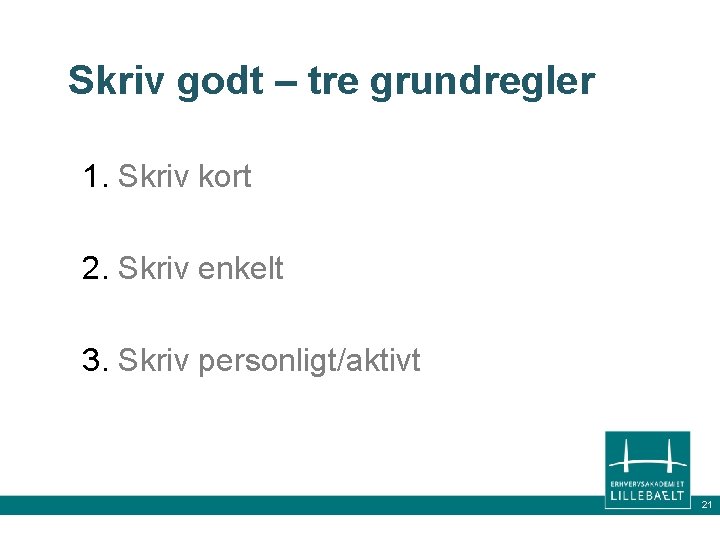 Skriv godt – tre grundregler

1. Skriv kort

2. Skriv enkelt

3. Skriv personligt/aktivt

ERHVERVSAKADEMIET
LILLEBÆLT

21